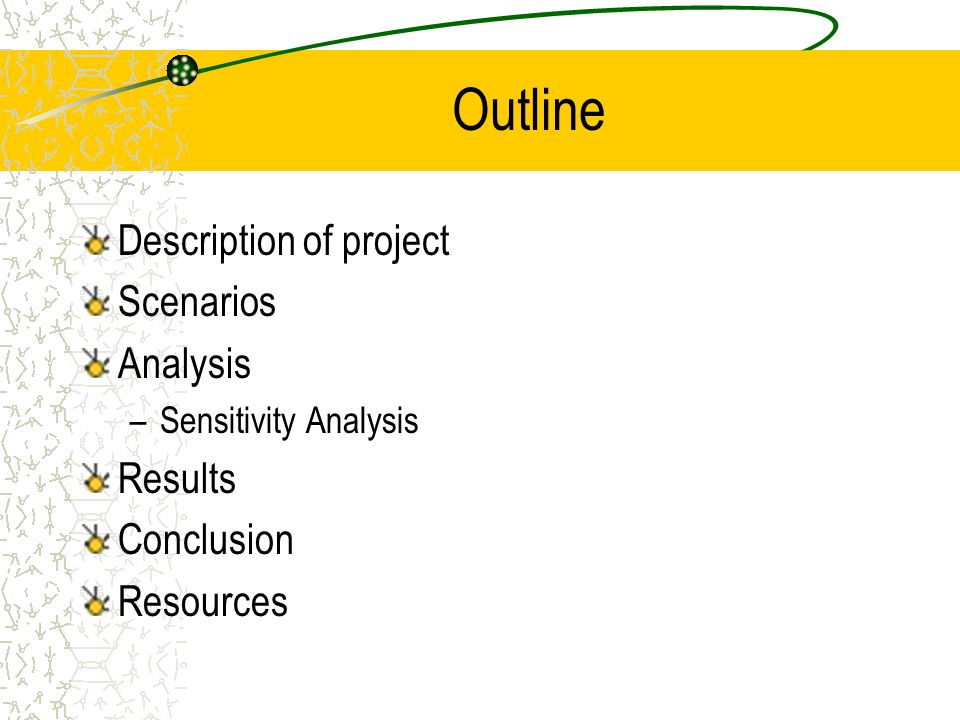 Outline

Description of project
Scenarios
Analysis
– Sensitivity Analysis
Results
Conclusion
Resources